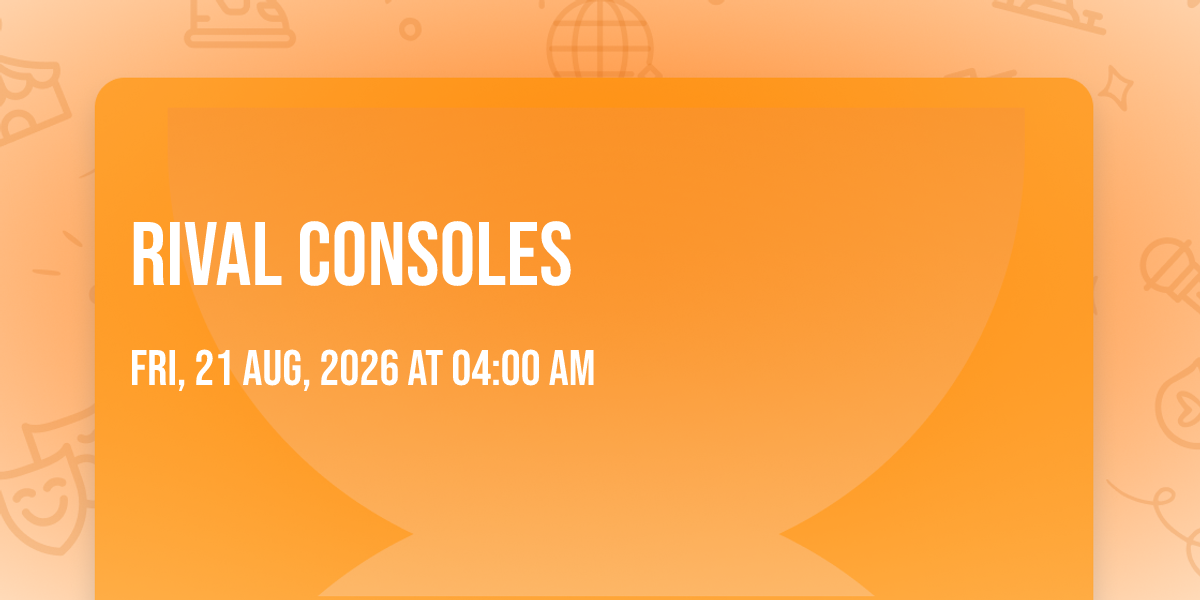 RIVAL CONSOLES

FRI, 21 AUG, 2026 AT 04:00 AM